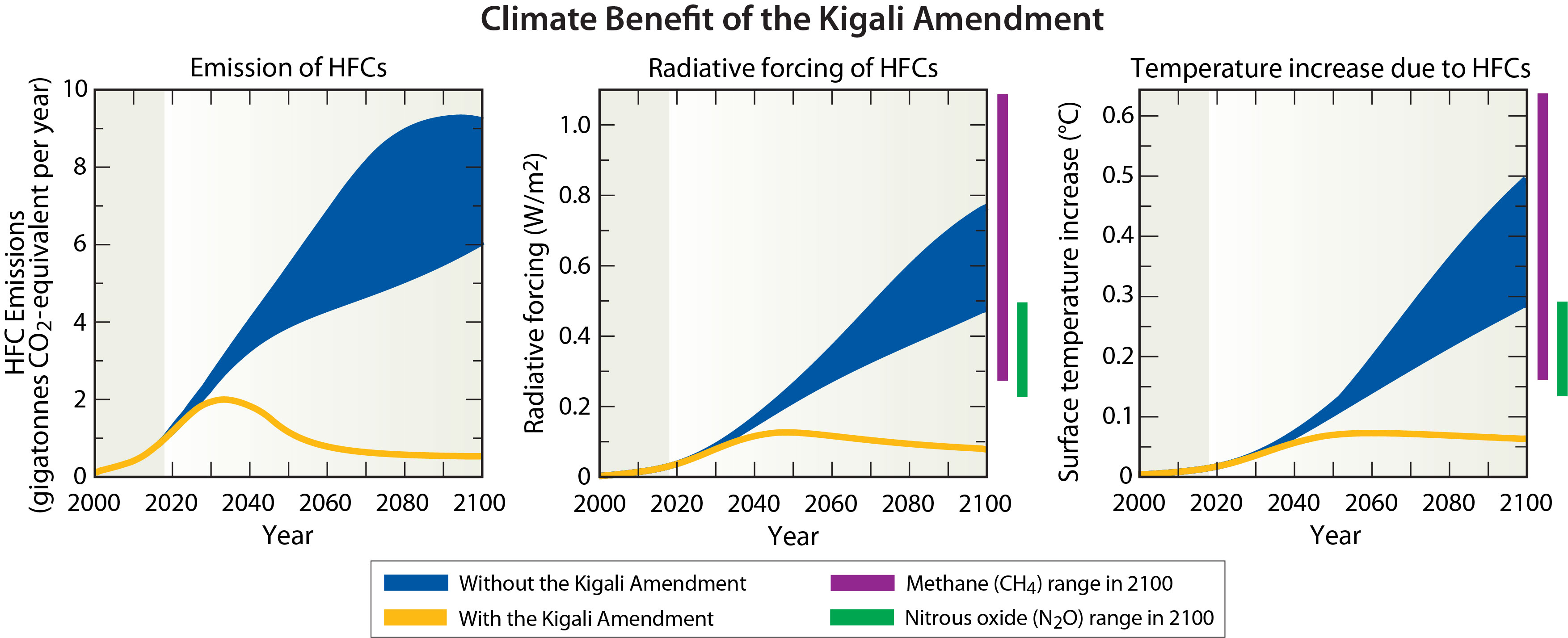 Climate Benefit of the Kigali Amendment

Emission of HFCs

HFC Emissions (gigatonnes $CO_2$-equivalent per year)

10
8
6
4
2
0

2000 2020 2040 2060 2080 2100

Year

Radiative forcing of HFCs

Radiative forcing ($W/m^2$)

1.0
0.8
0.6
0.4
0.2
0

2000 2020 2040 2060 2080 2100

Year

Temperature increase due to HFCs

Surface temperature increase (°C)

0.6
0.5
0.4
0.3
0.2
0.1
0

2000 2020 2040 2060 2080 2100

Year

Without the Kigali Amendment

With the Kigali Amendment

Methane ($CH_4$) range in 2100

Nitrous oxide ($N_2O$) range in 2100